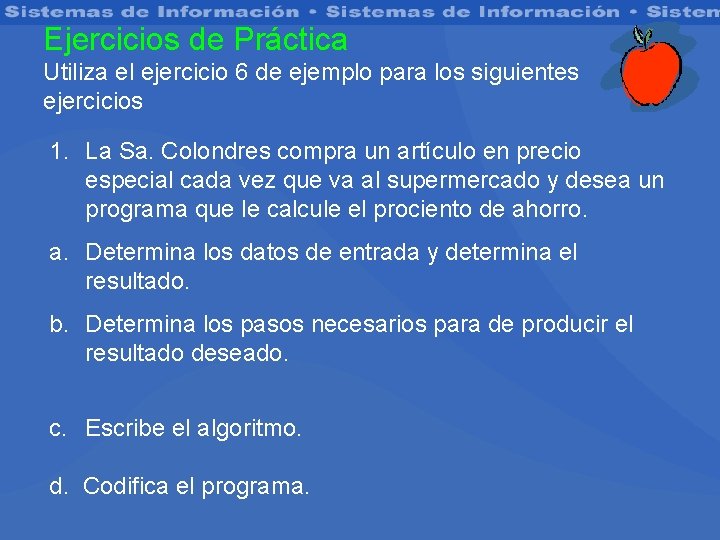 Sistemas de Información • Sistemas de Información • Sistem

Ejercicios de Práctica

Utiliza el ejercicio 6 de ejemplo para los siguientes ejercicios

1. La Sa. Colondres compra un artículo en precio especial cada vez que va al supermercado y desea un programa que le calcule el prociento de ahorro.

a. Determina los datos de entrada y determina el resultado.

b. Determina los pasos necesarios para de producir el resultado deseado.

c. Escribe el algoritmo.

d. Codifica el programa.